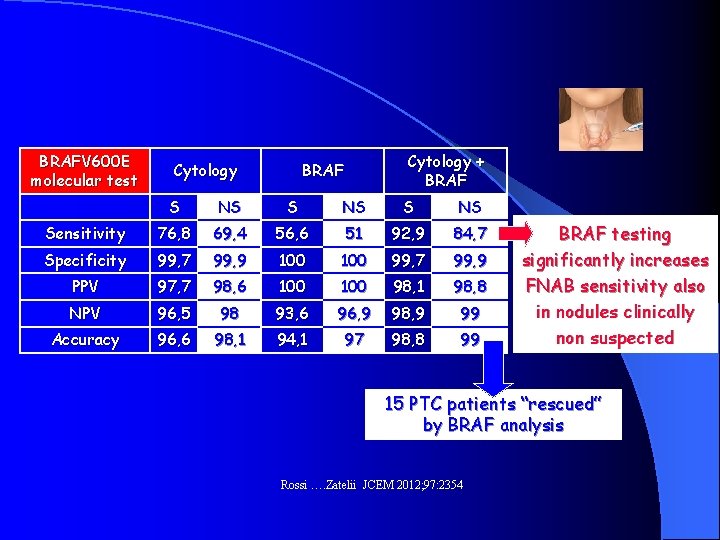 | BRAFV600E molecular test | Cytology | | BRAF | | Cytology + BRAF | |
|---|---|---|---|---|---|---|
| | S | NS | S | NS | S | NS |
| Sensitivity | 76,8 | 69,4 | 56,6 | 51 | 92,9 | 84,7 |
| Specificity | 99,7 | 99,9 | 100 | 100 | 99,7 | 99,9 |
| PPV | 97,7 | 98,6 | 100 | 100 | 98,1 | 98,8 |
| NPV | 96,5 | 98 | 93,6 | 96,9 | 98,9 | 99 |
| Accuracy | 96,6 | 98,1 | 94,1 | 97 | 98,8 | 99 |

BRAF testing significantly increases FNAB sensitivity also in nodules clinically non suspected

15 PTC patients "rescued" by BRAF analysis

Rossi ….Zatelii JCEM 2012;97:2354